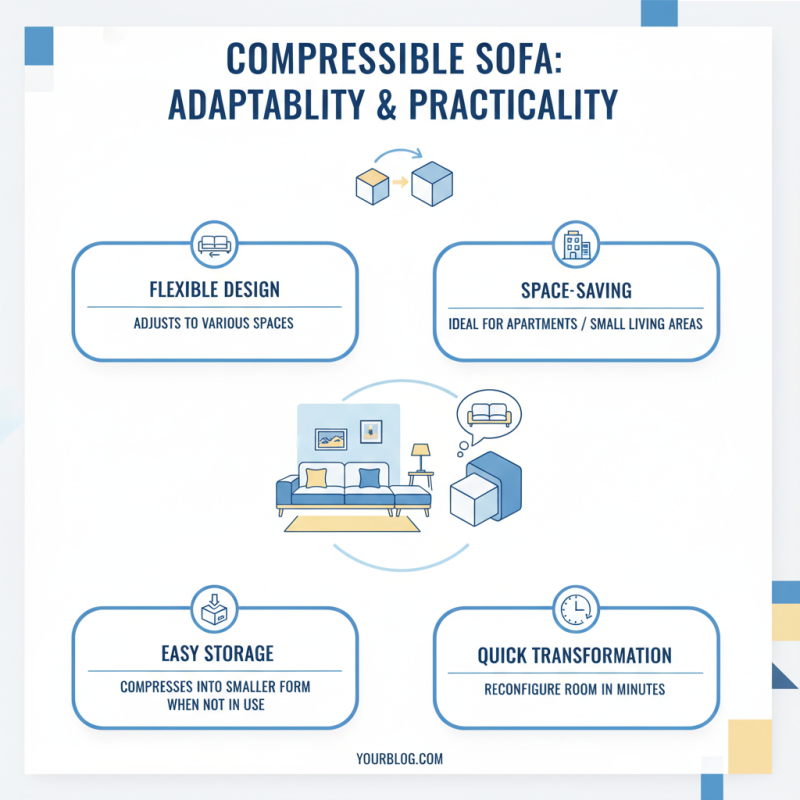 COMPRESSIBLE SOFA: ADAPTABLITY & PRACTICALITY

FLEXIBLE DESIGN

ADJUSTS TO VARIOUS SPACES

SPACE-SAVING

IDEAL FOR APARTMENTS / SMALL LIVING AREAS

EASY STORAGE

COMPRESSES INTO SMALLER FORM WHEN NOT IN USE

QUICK TRANSFORMATION

RECONFIGURE ROOM IN MINUTES

YOURBLOG.COM